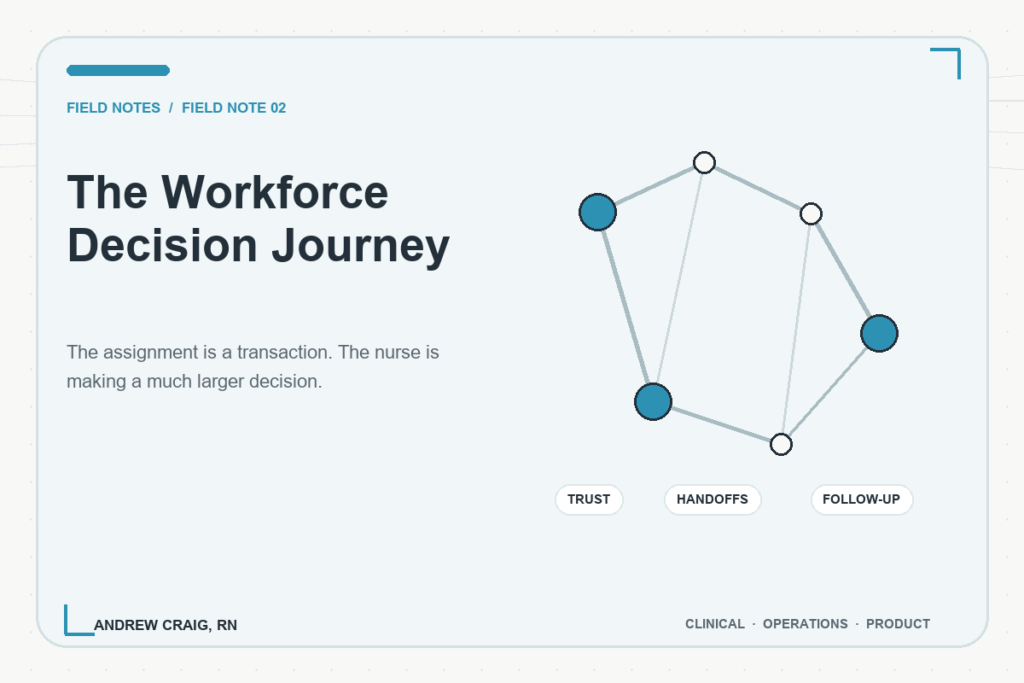 FIELD NOTES / FIELD NOTE 02

The Workforce Decision Journey

The assignment is a transaction. The nurse is making a much larger decision.

TRUST

HANDOFFS

FOLLOW-UP

ANDREW CRAIG, RN

CLINICAL · OPERATIONS · PRODUCT